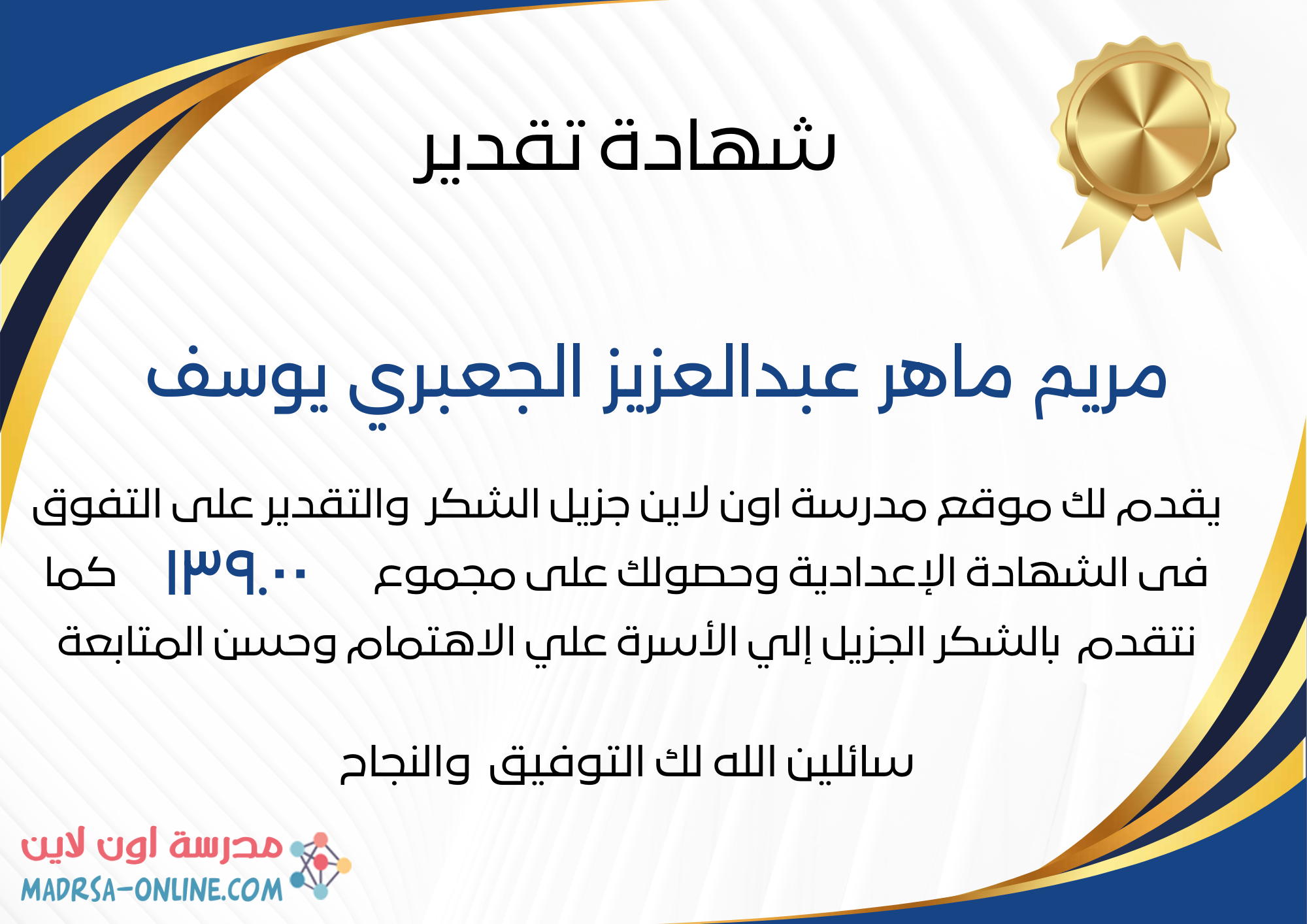 شهادة تقدير

مريم ماهر عبدالعزيز الجعبري يوسف

يقدم لك موقع مدرسة اون لاين جزيل الشكر والتقدير على التفوق فى الشهادة الإعدادية وحصولك على مجموع ١٣٩.٠٠ كما نتقدم بالشكر الجزيل إلي الأسرة علي الاهتمام وحسن المتابعة

سائلين الله لك التوفيق والنجاح

مدرسة اون لاين
MADRSA-ONLINE.COM